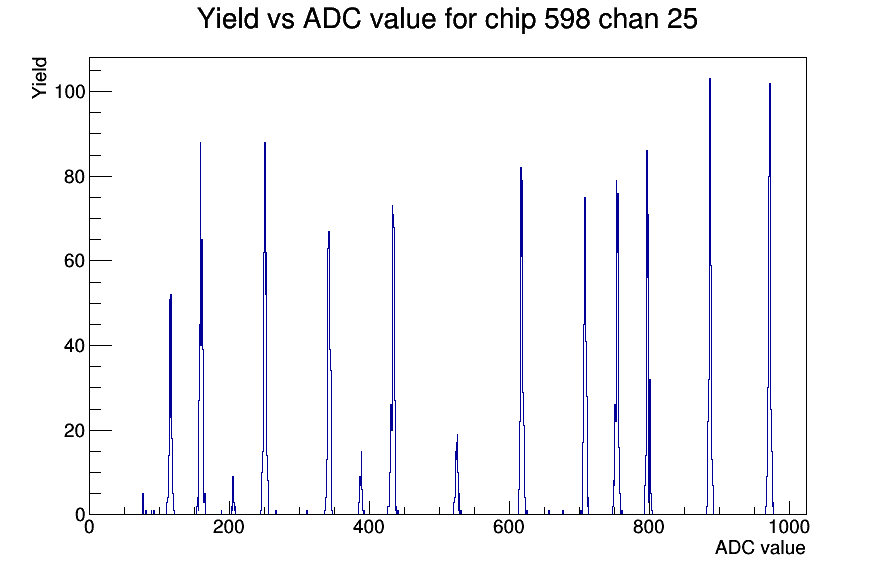 Yield vs ADC value for chip 598 chan 25

Yield

100
80
60
40
20
0

0
200
400
600
800
1000

ADC value